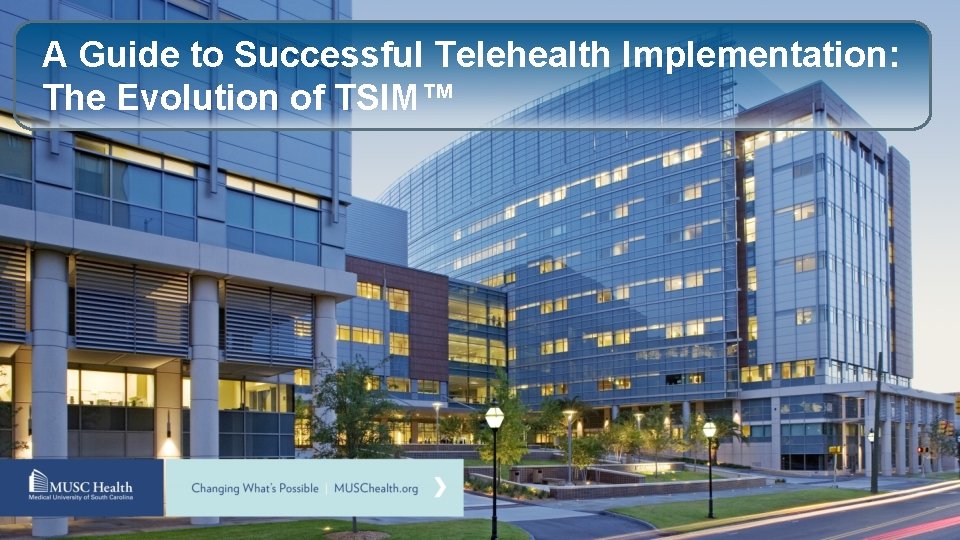 A Guide to Successful Telehealth Implementation: The Evolution of TSIM™

MUSC Health
Medical University of South Carolina

Changing What's Possible | MUSChealth.org